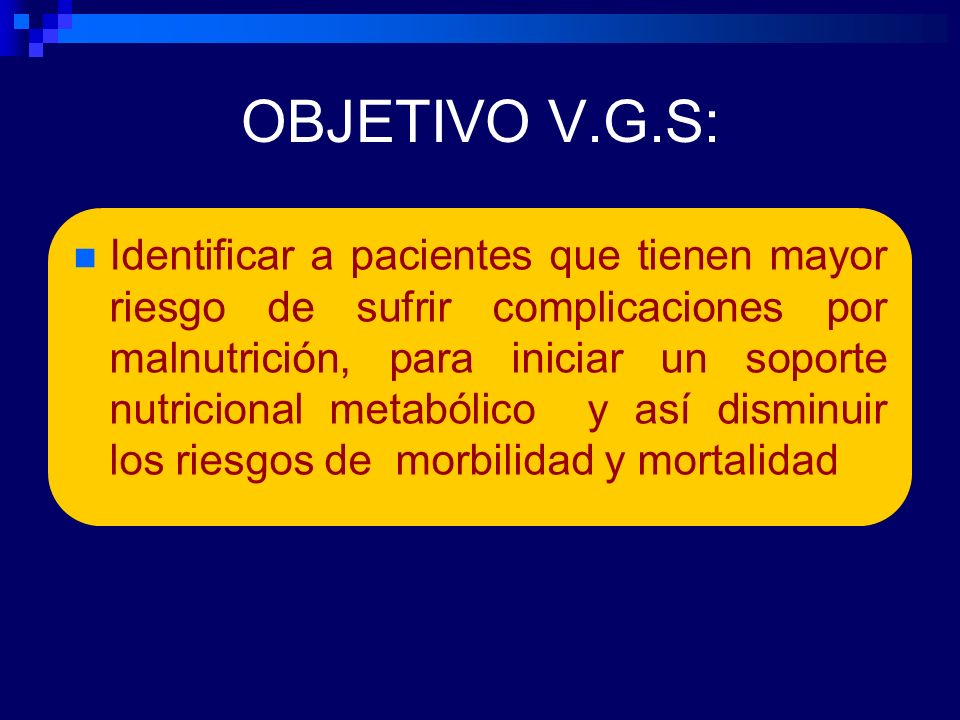 OBJETIVO V.G.S:

Identificar a pacientes que tienen mayor riesgo de sufrir complicaciones por malnutrición, para iniciar un soporte nutricional metabólico y así disminuir los riesgos de morbilidad y mortalidad